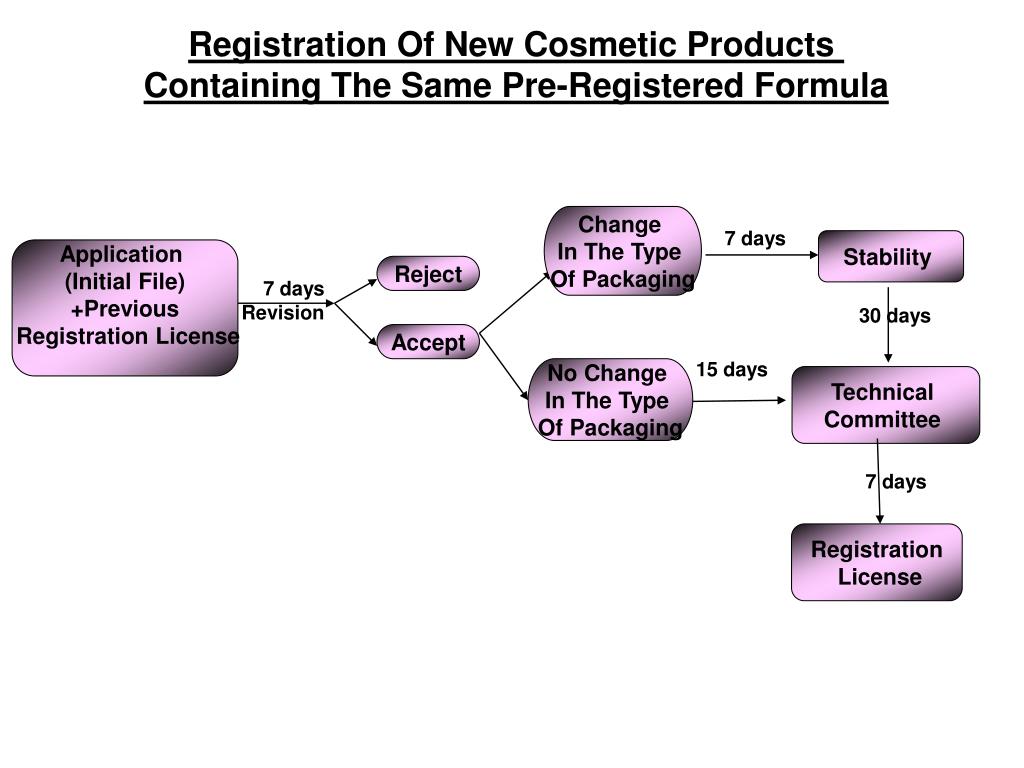 Registration Of New Cosmetic Products Containing The Same Pre-Registered Formula

Application (Initial File) +Previous Registration License

7 days Revision

Reject

Accept

Change In The Type Of Packaging

7 days

Stability

30 days

No Change In The Type Of Packaging

15 days

Technical Committee

7 days

Registration License